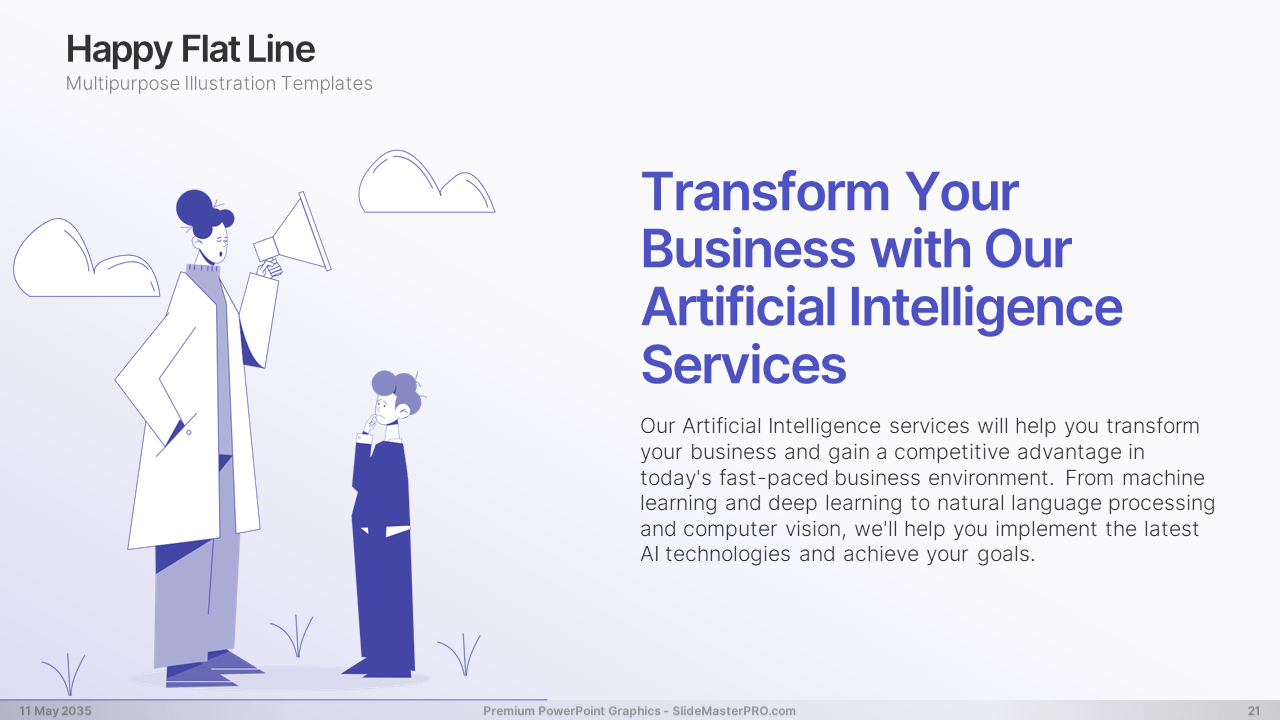 Happy Flat Line
Multipurpose Illustration Templates

Transform Your Business with Our Artificial Intelligence Services

Our Artificial Intelligence services will help you transform your business and gain a competitive advantage in today's fast-paced business environment. From machine learning and deep learning to natural language processing and computer vision, we'll help you implement the latest AI technologies and achieve your goals.

11 May 2035
Premium PowerPoint Graphics - SlideMasterPRO.com
21